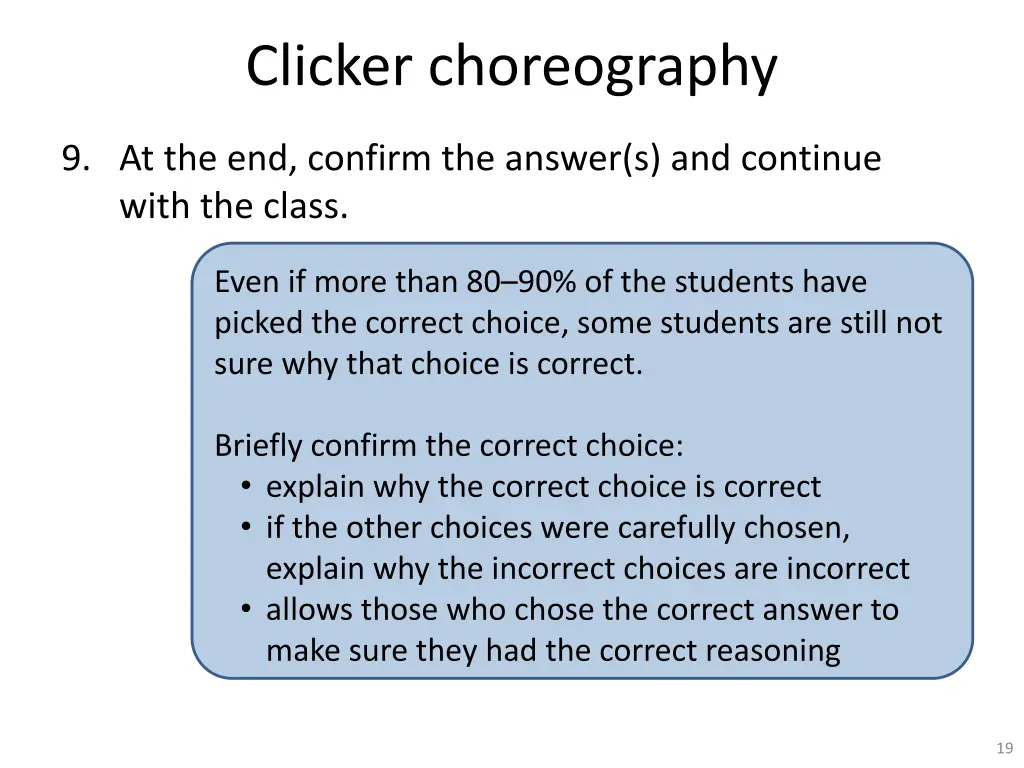 Clicker choreography

9. At the end, confirm the answer(s) and continue with the class.

Even if more than 80–90% of the students have picked the correct choice, some students are still not sure why that choice is correct.

Briefly confirm the correct choice:
• explain why the correct choice is correct
• if the other choices were carefully chosen, explain why the incorrect choices are incorrect
• allows those who chose the correct answer to make sure they had the correct reasoning

19